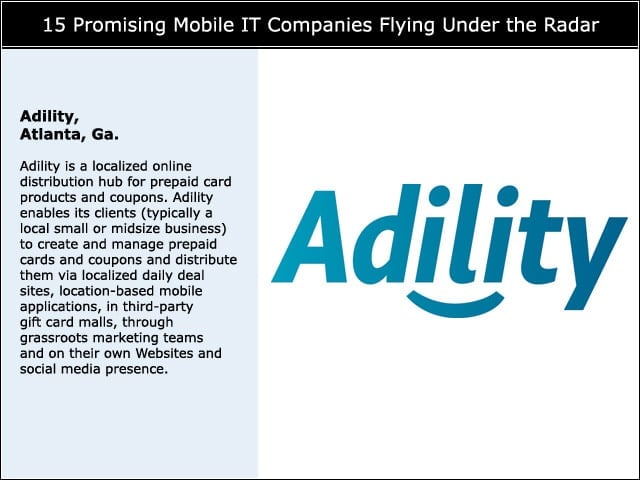 15 Promising Mobile IT Companies Flying Under the Radar

Adility,
Atlanta, Ga.

Adility is a localized online distribution hub for prepaid card products and coupons. Adility enables its clients (typically a local small or midsize business) to create and manage prepaid cards and coupons and distribute them via localized daily deal sites, location-based mobile applications, in third-party gift card malls, through grassroots marketing teams and on their own Websites and social media presence.

Adility